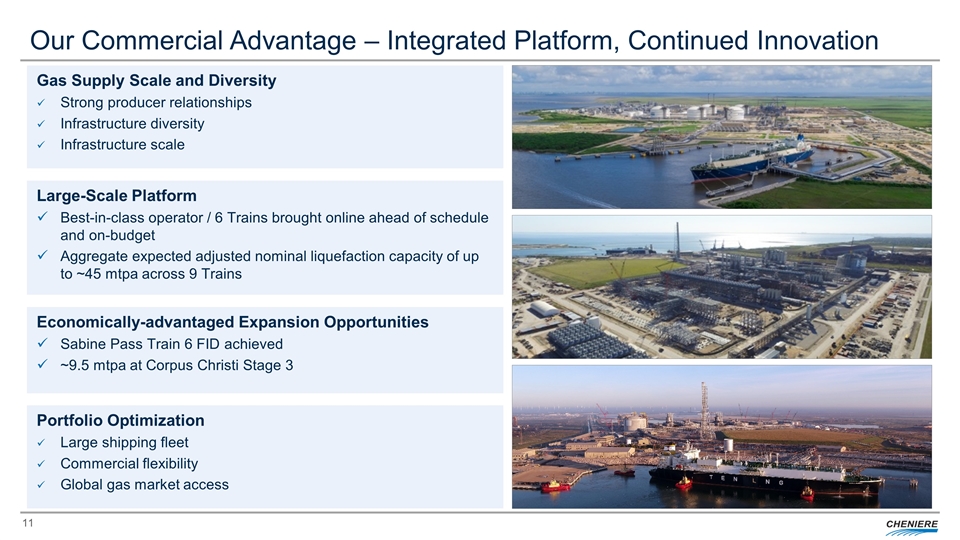 Our Commercial Advantage – Integrated Platform, Continued Innovation

Gas Supply Scale and Diversity
✓ Strong producer relationships
✓ Infrastructure diversity
✓ Infrastructure scale

Large-Scale Platform
✓ Best-in-class operator / 6 Trains brought online ahead of schedule and on-budget
✓ Aggregate expected adjusted nominal liquefaction capacity of up to ~45 mtpa across 9 Trains

Economically-advantaged Expansion Opportunities
✓ Sabine Pass Train 6 FID achieved
✓ ~9.5 mtpa at Corpus Christi Stage 3

Portfolio Optimization
✓ Large shipping fleet
✓ Commercial flexibility
✓ Global gas market access

TEN LNG

11

CHENIERE